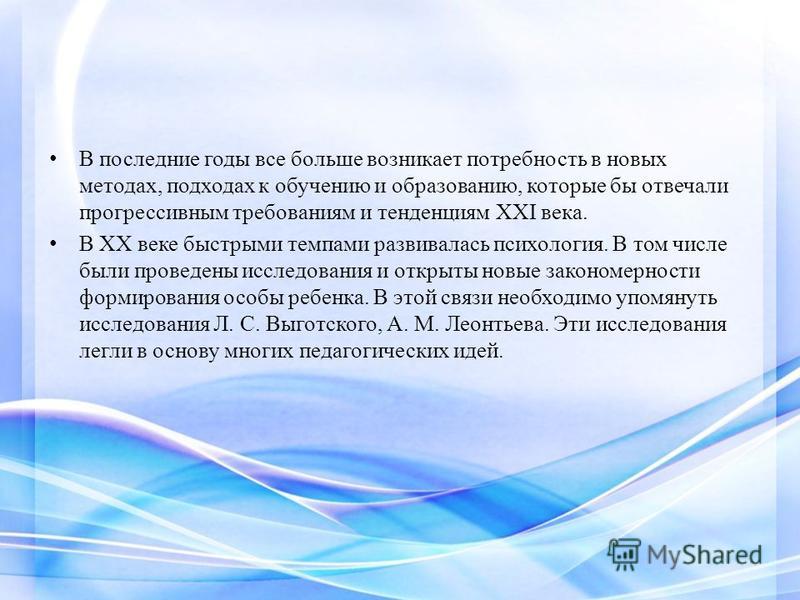 • В последние годы все больше возникает потребность в новых методах, подходах к обучению и образованию, которые бы отвечали прогрессивным требованиям и тенденциям XXI века.

• В XX веке быстрыми темпами развивалась психология. В том числе были проведены исследования и открыты новые закономерности формирования особы ребенка. В этой связи необходимо упомянуть исследования Л. С. Выготского, А. М. Леонтьева. Эти исследования легли в основу многих педагогических идей.

MyShared